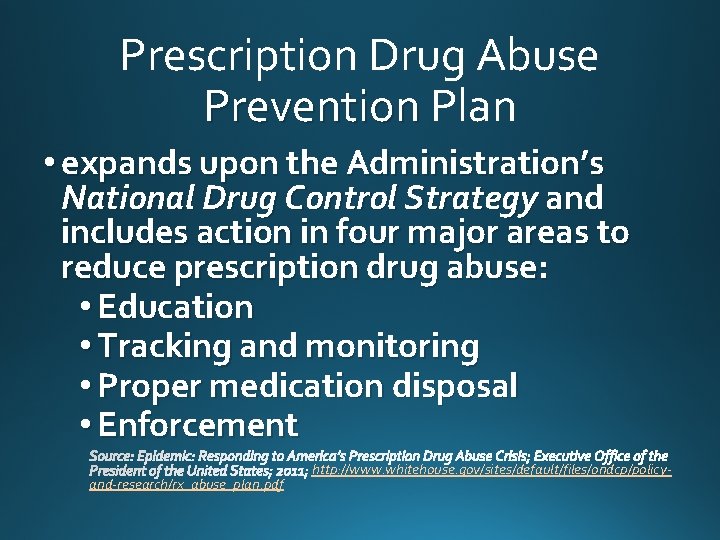 Prescription Drug Abuse Prevention Plan

• expands upon the Administration's National Drug Control Strategy and includes action in four major areas to reduce prescription drug abuse:
• Education
• Tracking and monitoring
• Proper medication disposal
• Enforcement

Source: Epidemic: Responding to America's Prescription Drug Abuse Crisis; Executive Office of the President of the United States; 2011; http://www.whitehouse.gov/sites/default/files/ondcp/policy-and-research/rx_abuse_plan.pdf